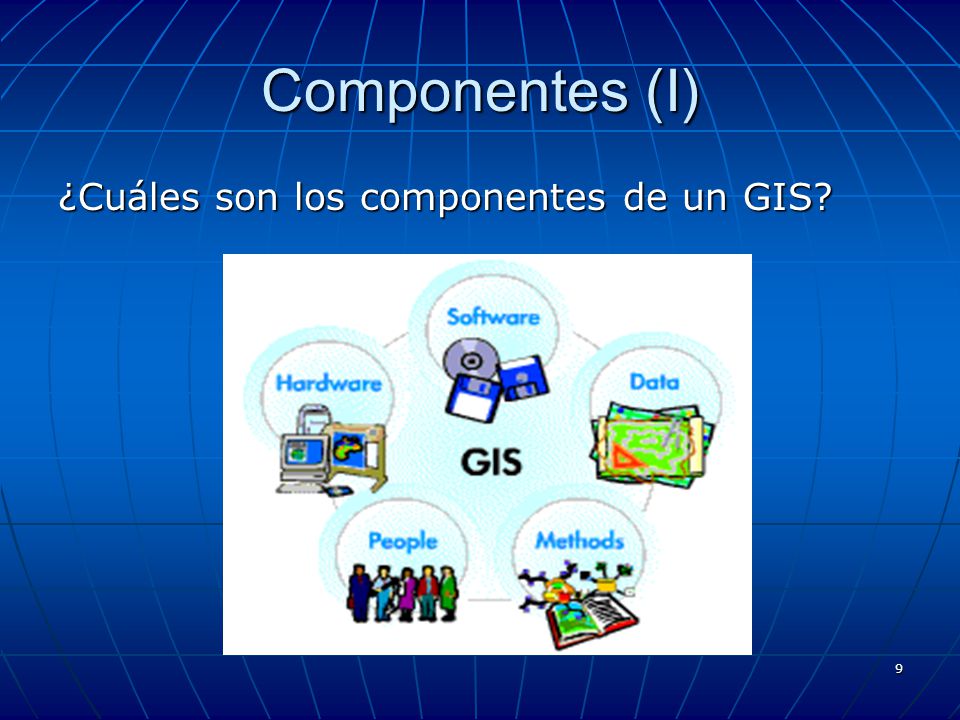 Componentes (I)

¿Cuáles son los componentes de un GIS?

Software

Hardware

Data

GIS

People

Methods

9